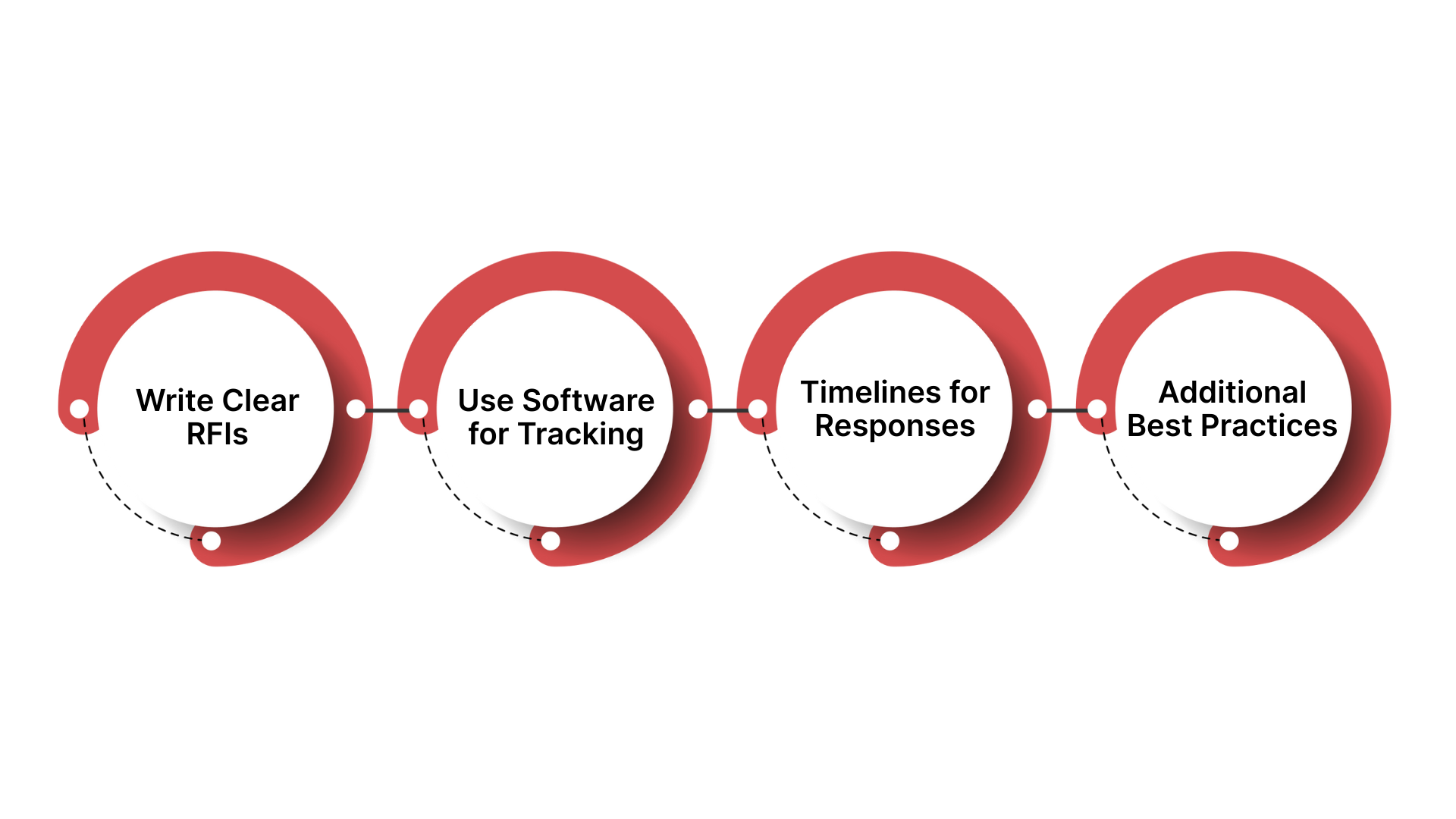 Write Clear RFIs

Use Software for Tracking

Timelines for Responses

Additional Best Practices